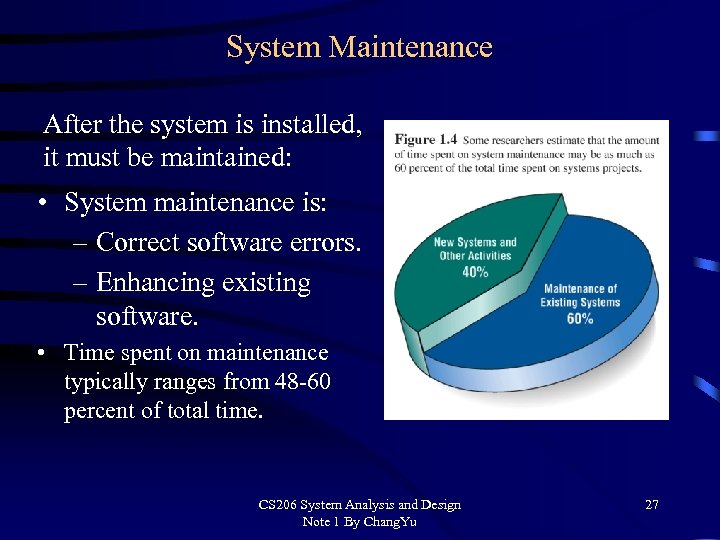 System Maintenance

After the system is installed, it must be maintained:

• System maintenance is:
– Correct software errors.
– Enhancing existing software.
• Time spent on maintenance typically ranges from 48-60 percent of total time.

Figure 1.4 Some researchers estimate that the amount of time spent on system maintenance may be as much as 60 percent of the total time spent on systems projects.

New Systems and Other Activities 40%

Maintenance of Existing Systems 60%

CS206 System Analysis and Design Note 1 By ChangYu

27